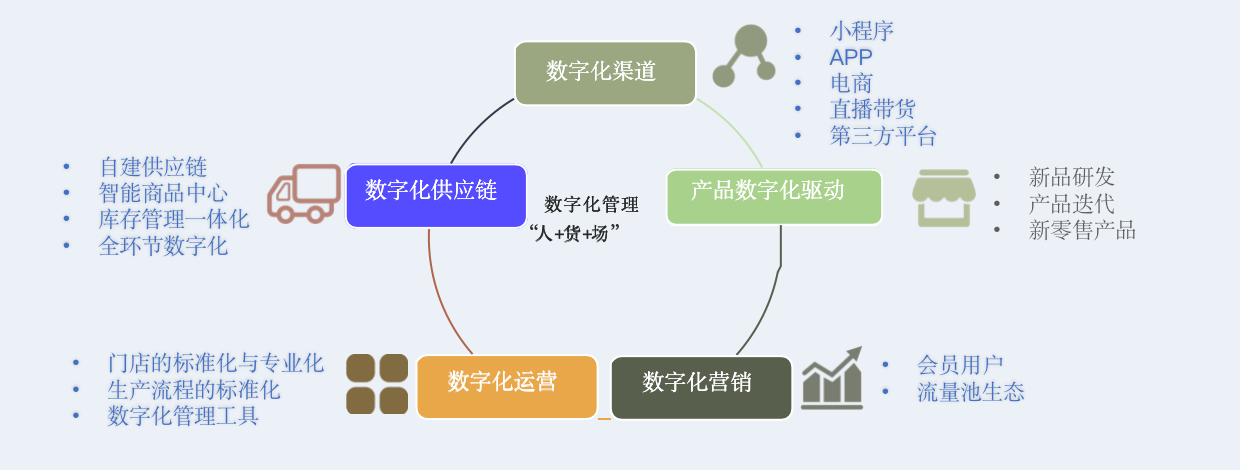 数字化渠道

• 小程序
• APP
• 电商
• 直播带货
• 第三方平台

• 自建供应链
• 智能商品中心
• 库存管理一体化
• 全环节数字化

数字化供应链

数字化管理
“人+货+场”

产品数字化驱动

• 新品研发
• 产品迭代
• 新零售产品

• 门店的标准化与专业化
• 生产流程的标准化
• 数字化管理工具

数字化运营

数字化营销

• 会员用户
• 流量池生态